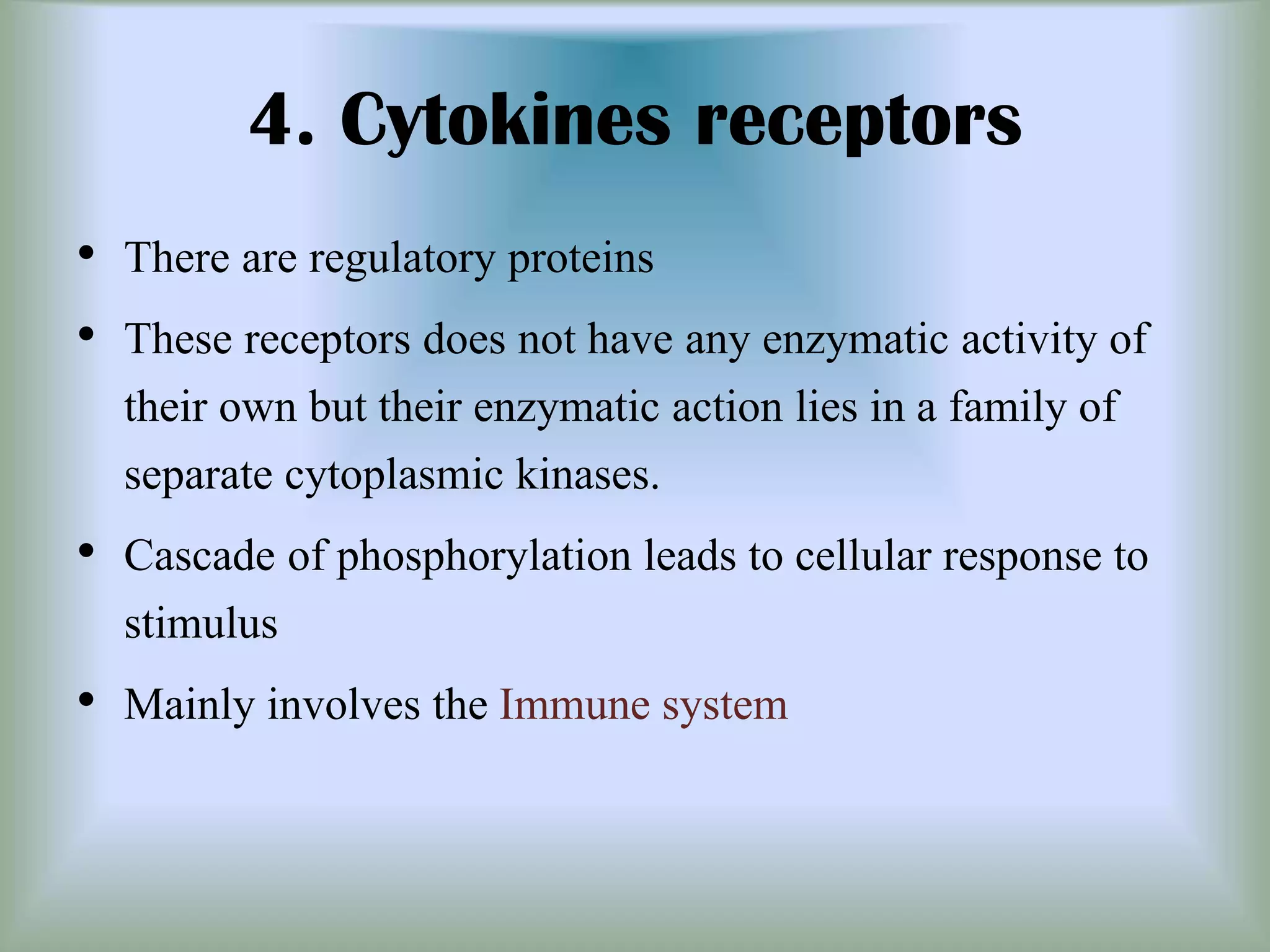 4. Cytokines receptors

• There are regulatory proteins
• These receptors does not have any enzymatic activity of their own but their enzymatic action lies in a family of separate cytoplasmic kinases.
• Cascade of phosphorylation leads to cellular response to stimulus
• Mainly involves the Immune system